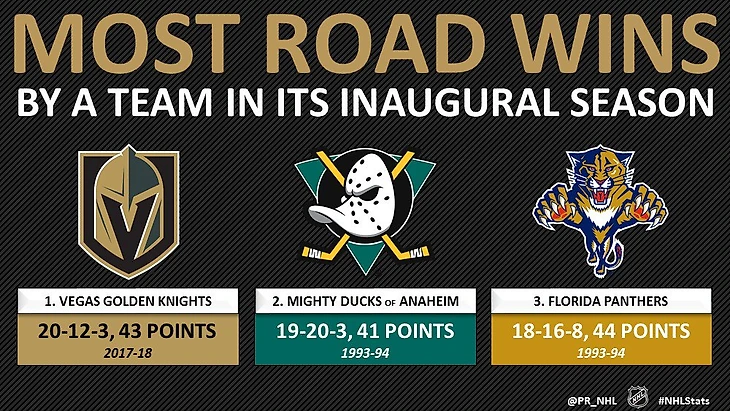 MOST ROAD WINS
BY A TEAM IN ITS INAUGURAL SEASON

1. VEGAS GOLDEN KNIGHTS
20-12-3, 43 POINTS
2017-18

2. MIGHTY DUCKS OF ANAHEIM
19-20-3, 41 POINTS
1993-94

3. FLORIDA PANTHERS
18-16-8, 44 POINTS
1993-94

@PR_NHL NHL #NHLStats